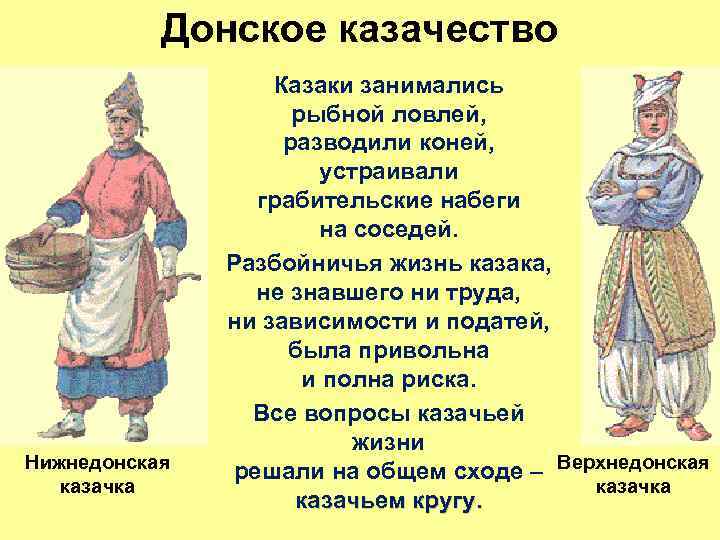 Донское казачество

Казаки занимались рыбной ловлей, разводили коней, устраивали грабительские набеги на соседей.

Разбойничья жизнь казака, не знавшего ни труда, ни зависимости и податей, была привольна и полна риска.

Все вопросы казачьей жизни решали на общем сходе – казачьем кругу.

Нижнедонская казачка

Верхнедонская казачка